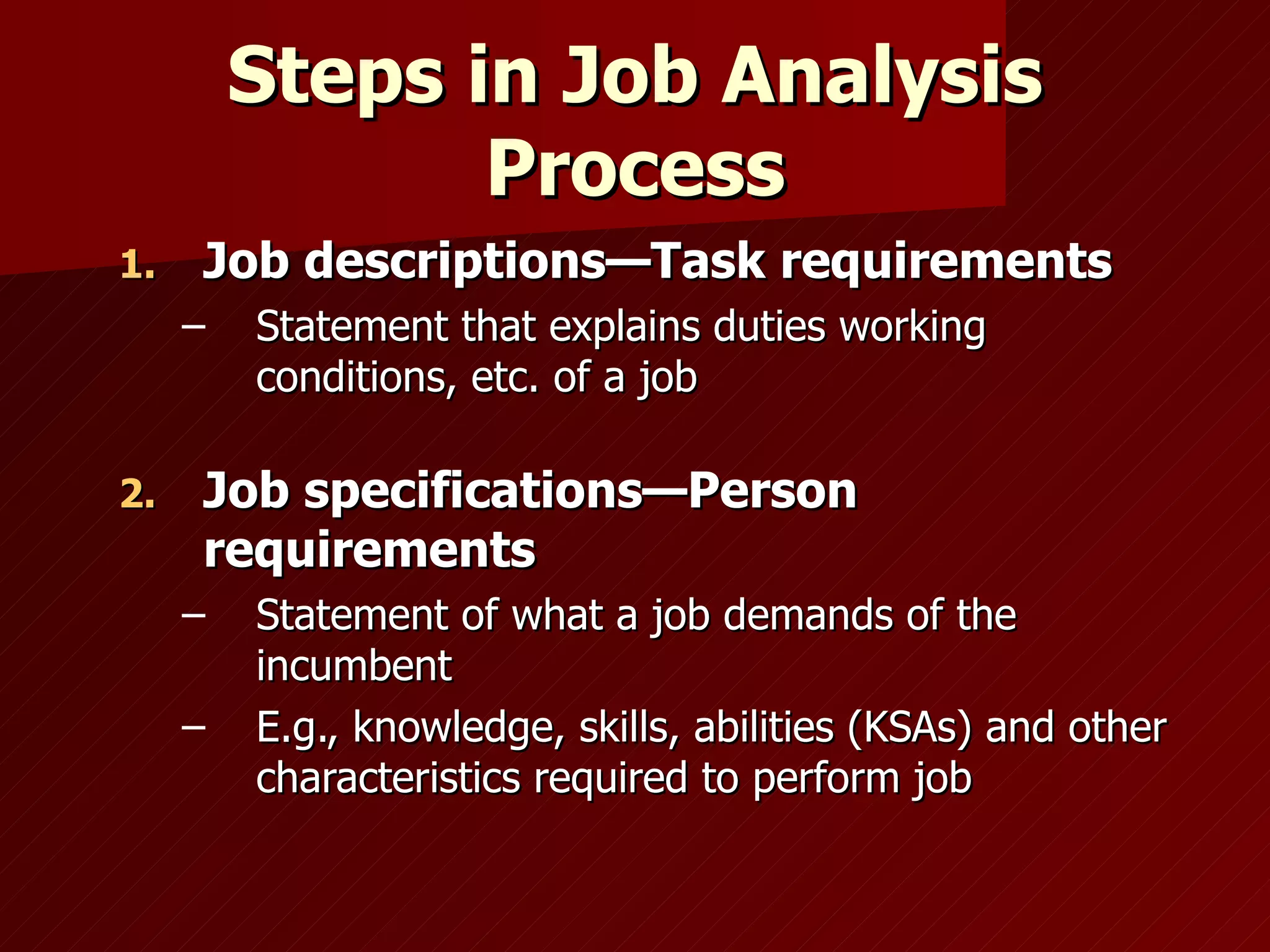 Steps in Job Analysis Process

1. Job descriptions—Task requirements
– Statement that explains duties working conditions, etc. of a job

2. Job specifications—Person requirements
– Statement of what a job demands of the incumbent
– E.g., knowledge, skills, abilities (KSAs) and other characteristics required to perform job